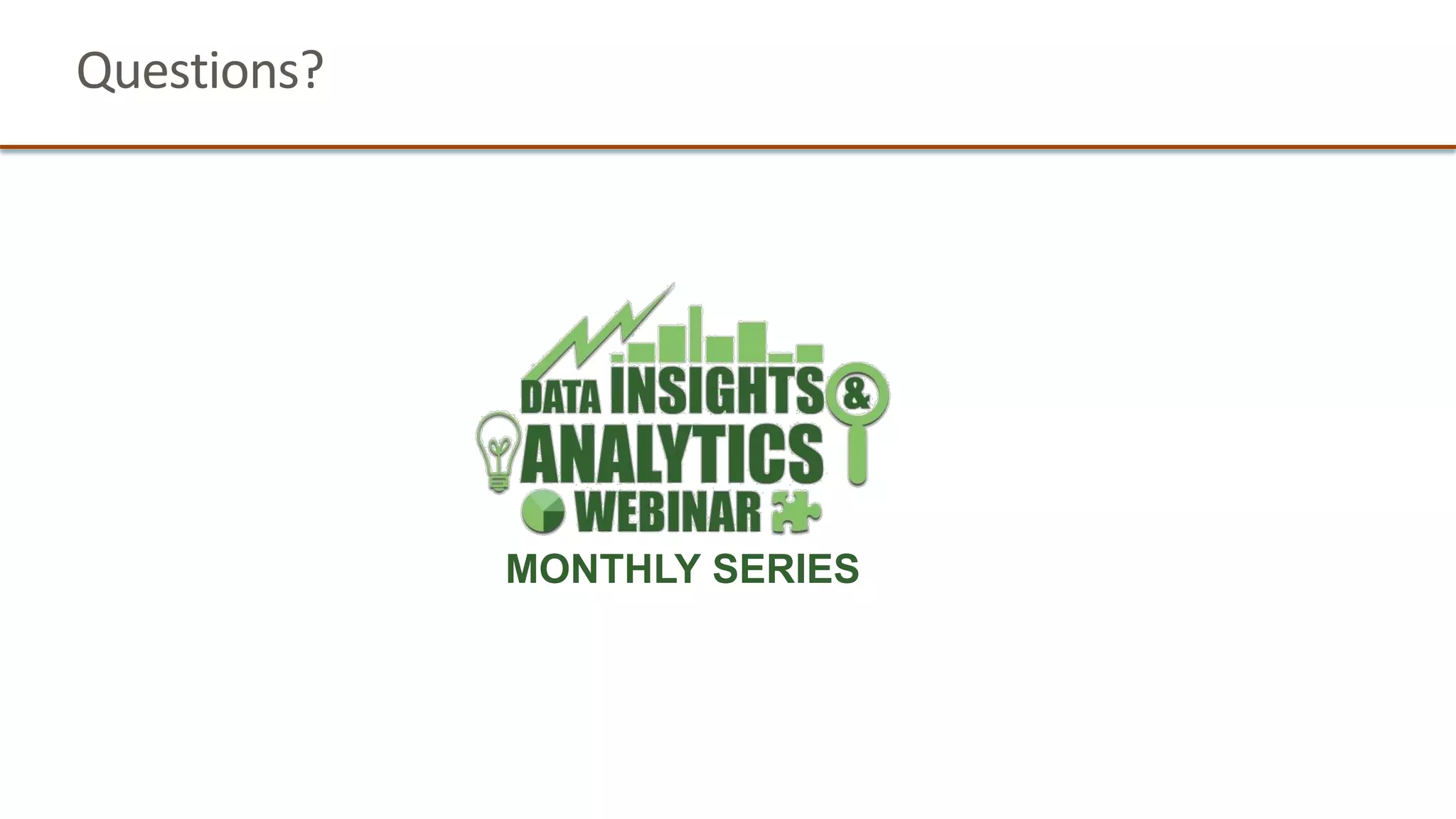 Questions?

DATA INSIGHTS &
ANALYTICS
WEBINAR
MONTHLY SERIES